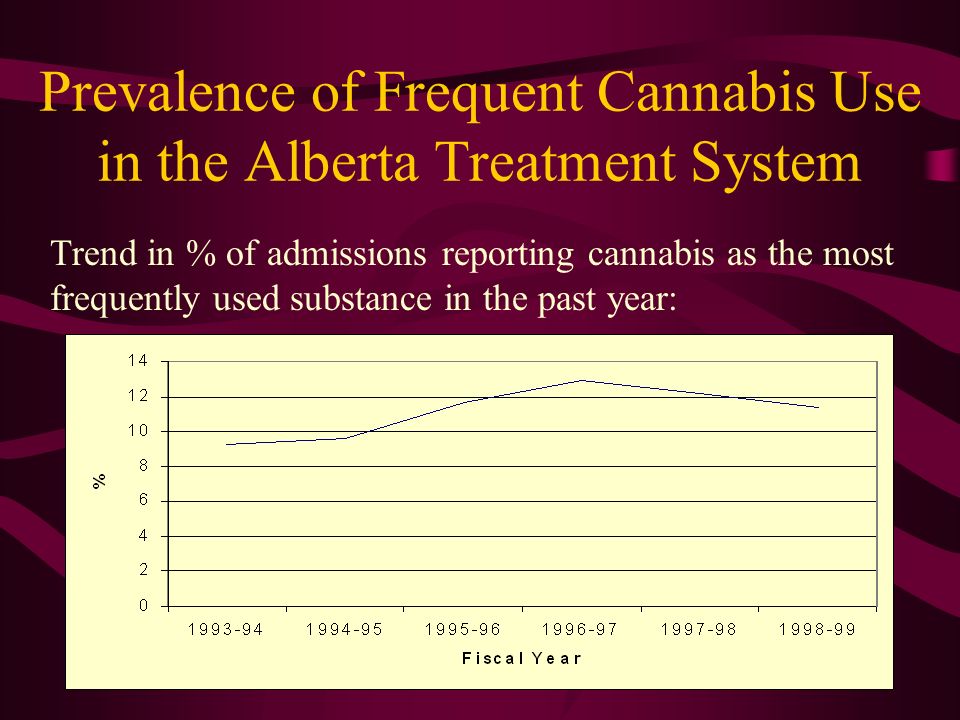 Prevalence of Frequent Cannabis Use in the Alberta Treatment System

Trend in % of admissions reporting cannabis as the most frequently used substance in the past year:

14
12
10
8
6
4
2
0
%
1993-94
1994-95
1995-96
1996-97
1997-98
1998-99
Fiscal Year